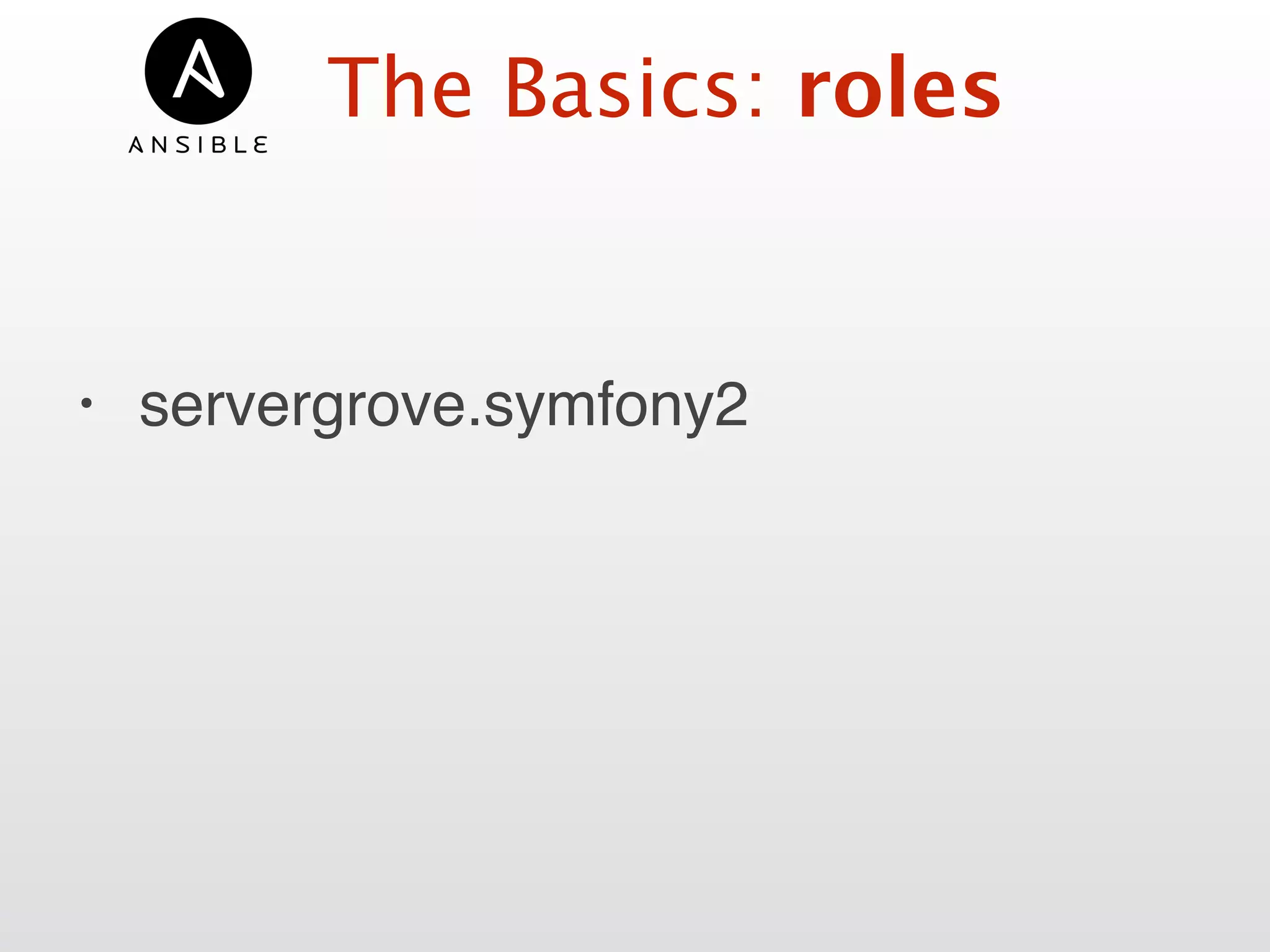 ANSIBLE

The Basics: roles

• servergrove.symfony2